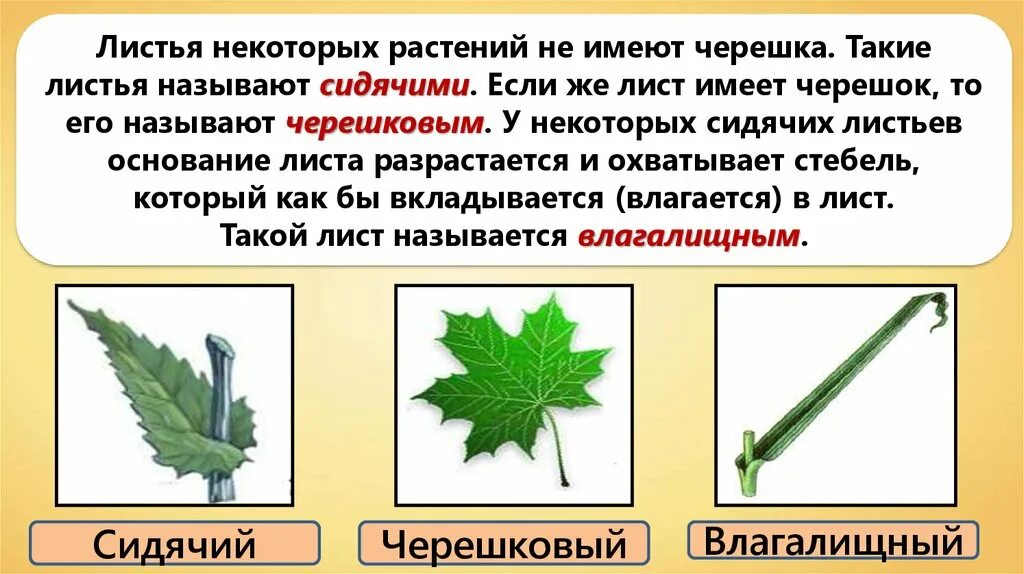 Листья некоторых растений не имеют черешка. Такие листья называют сидячими. Если же лист имеет черешок, то его называют черешковым. У некоторых сидячих листьев основание листа разрастается и охватывает стебель, который как бы вкладывается (влагается) в лист. Такой лист называется влагалищным.

Сидячий

Черешковый

Влагалищный